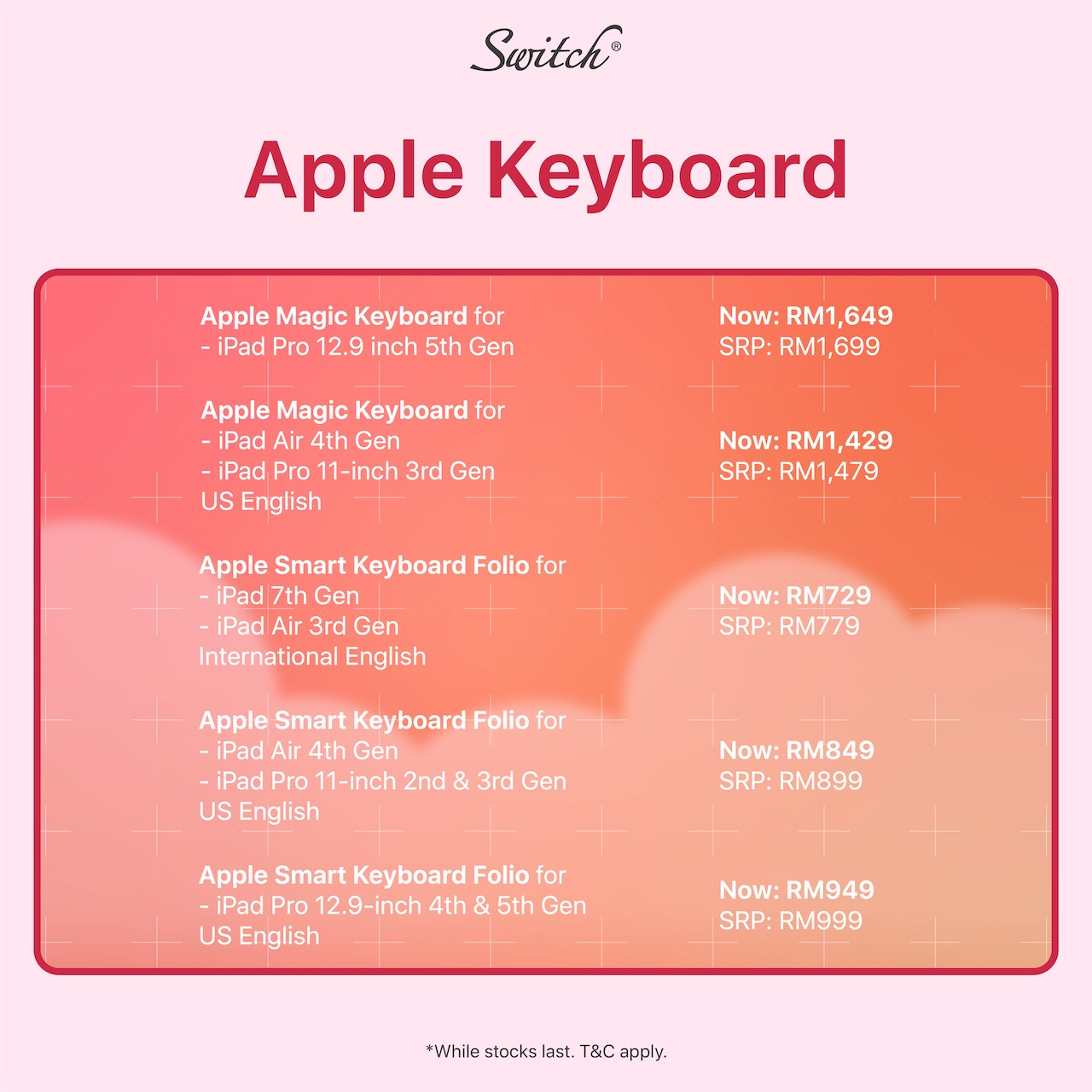 Switch®

Apple Keyboard

Apple Magic Keyboard for
- iPad Pro 12.9 inch 5th Gen

Now: RM1,649
SRP: RM1,699

Apple Magic Keyboard for
- iPad Air 4th Gen
- iPad Pro 11-inch 3rd Gen
US English

Now: RM1,429
SRP: RM1,479

Apple Smart Keyboard Folio for
- iPad 7th Gen
- iPad Air 3rd Gen
International English

Now: RM729
SRP: RM779

Apple Smart Keyboard Folio for
- iPad Air 4th Gen
- iPad Pro 11-inch 2nd & 3rd Gen
US English

Now: RM849
SRP: RM899

Apple Smart Keyboard Folio for
- iPad Pro 12.9-inch 4th & 5th Gen
US English

Now: RM949
SRP: RM999

*While stocks last. T&C apply.